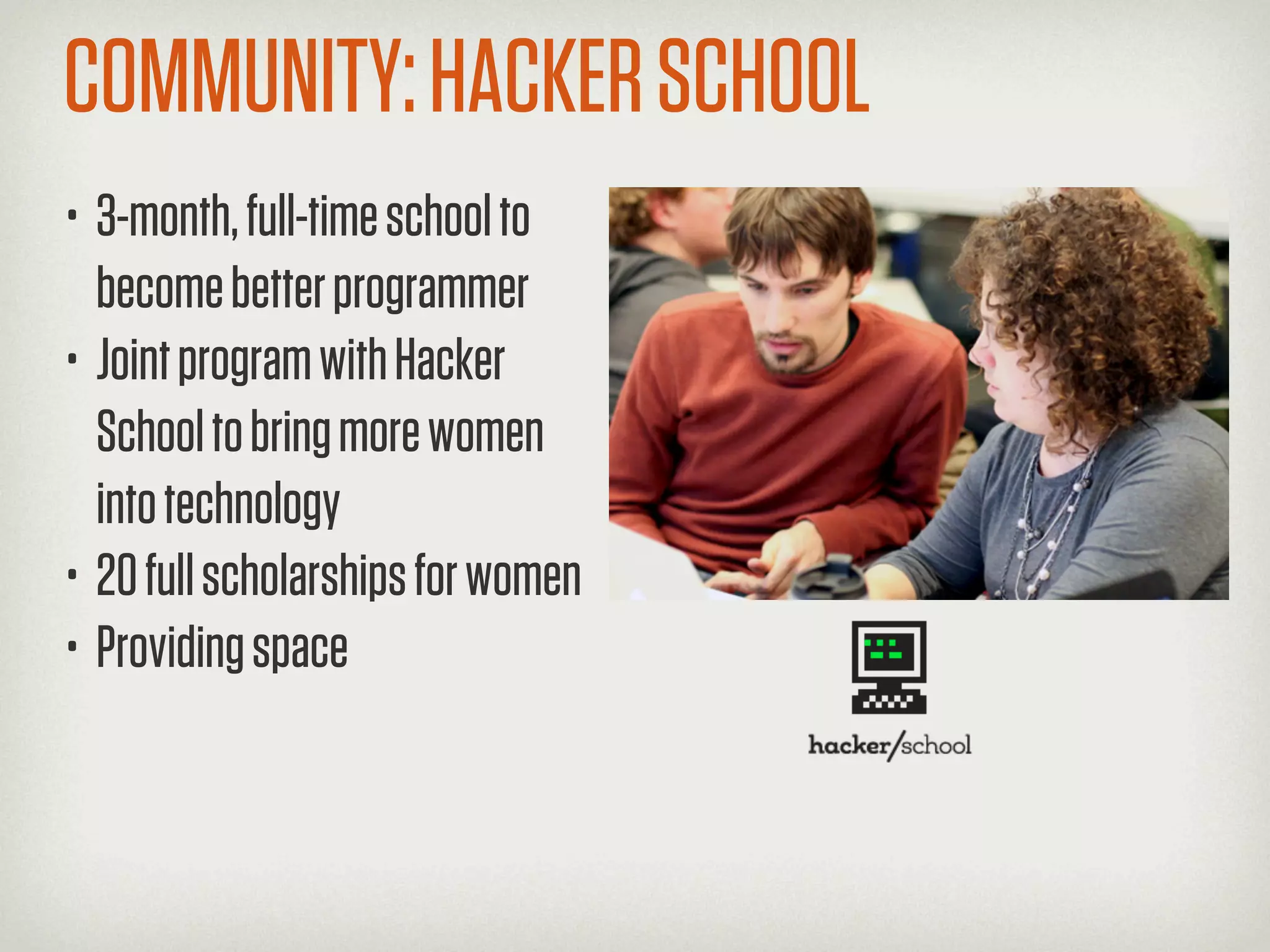 COMMUNITY: HACKER SCHOOL

• 3-month, full-time school to become better programmer
• Joint program with Hacker School to bring more women into technology
• 20 full scholarships for women
• Providing space

hacker/school